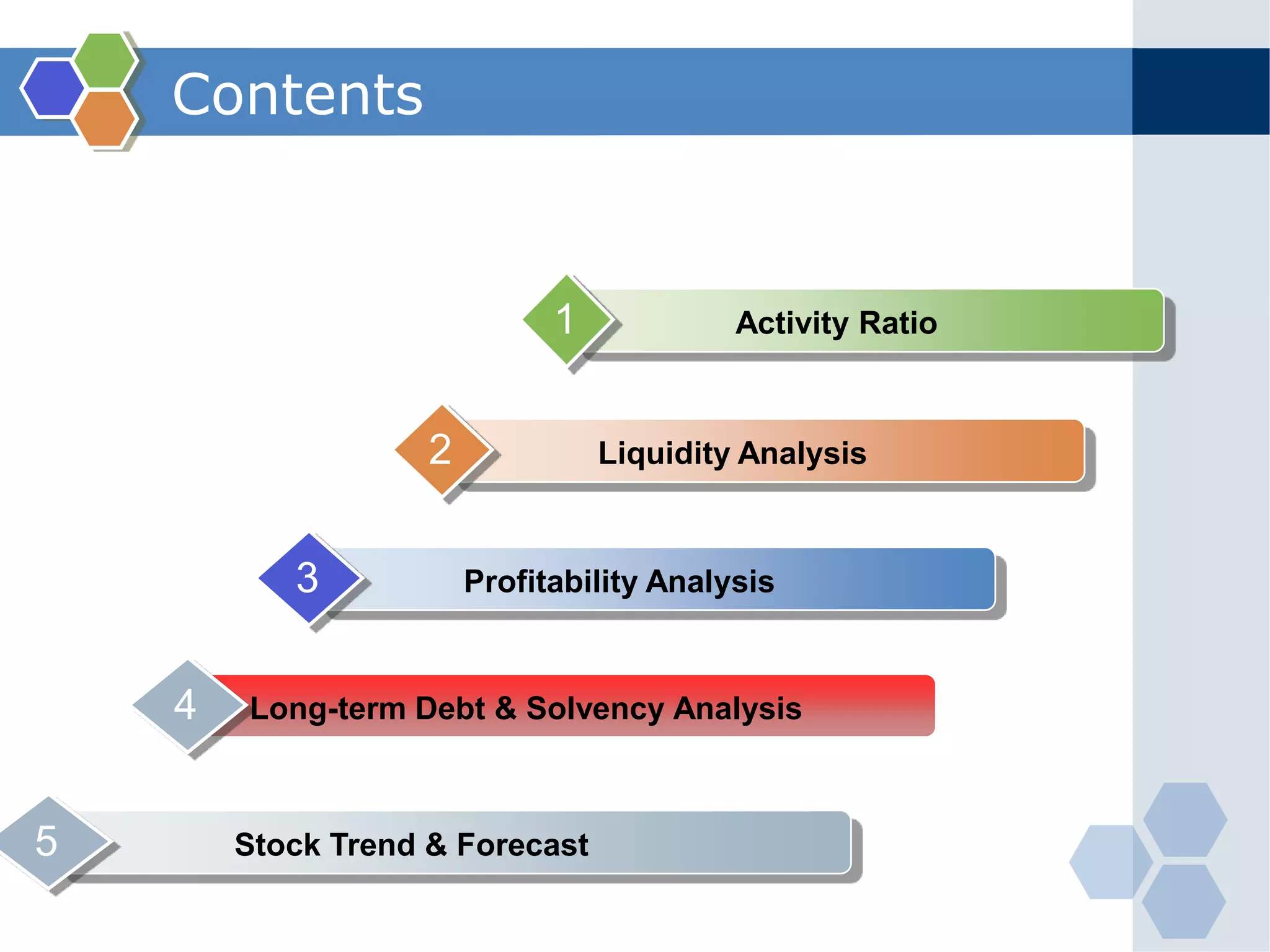 Contents

1 Activity Ratio

2 Liquidity Analysis

3 Profitability Analysis

4 Long-term Debt & Solvency Analysis

5 Stock Trend & Forecast